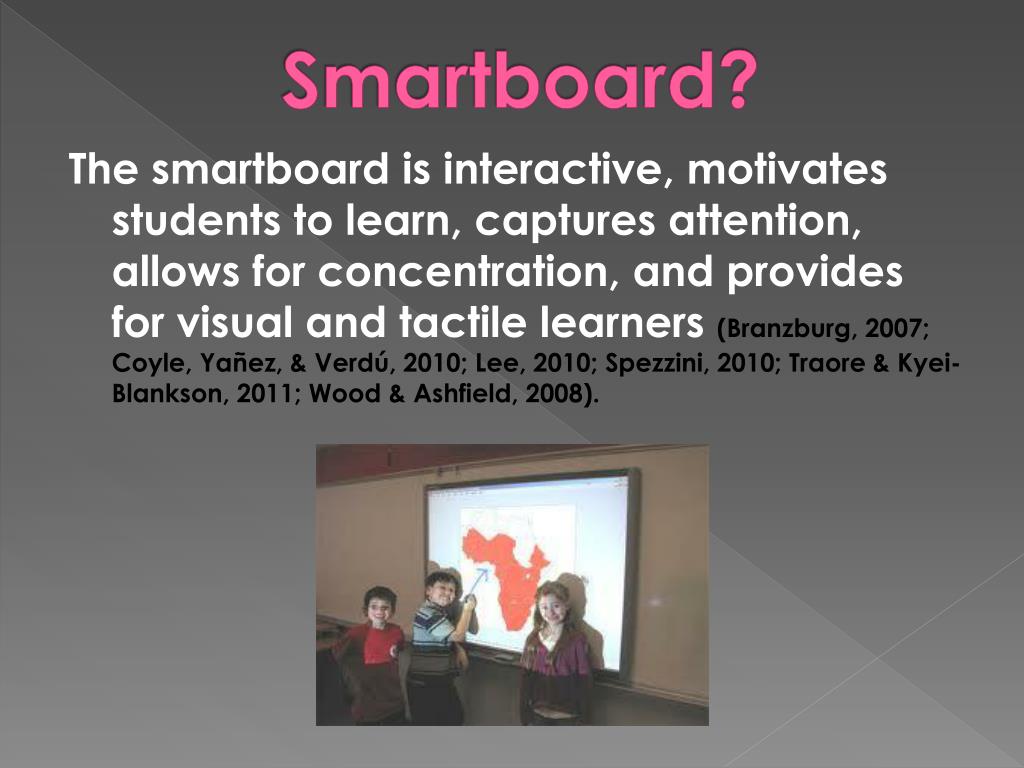 Smartboard?

The smartboard is interactive, motivates students to learn, captures attention, allows for concentration, and provides for visual and tactile learners (Branzburg, 2007; Coyle, Yañez, & Verdú, 2010; Lee, 2010; Spezzini, 2010; Traore & Kyei-Blankson, 2011; Wood & Ashfield, 2008).